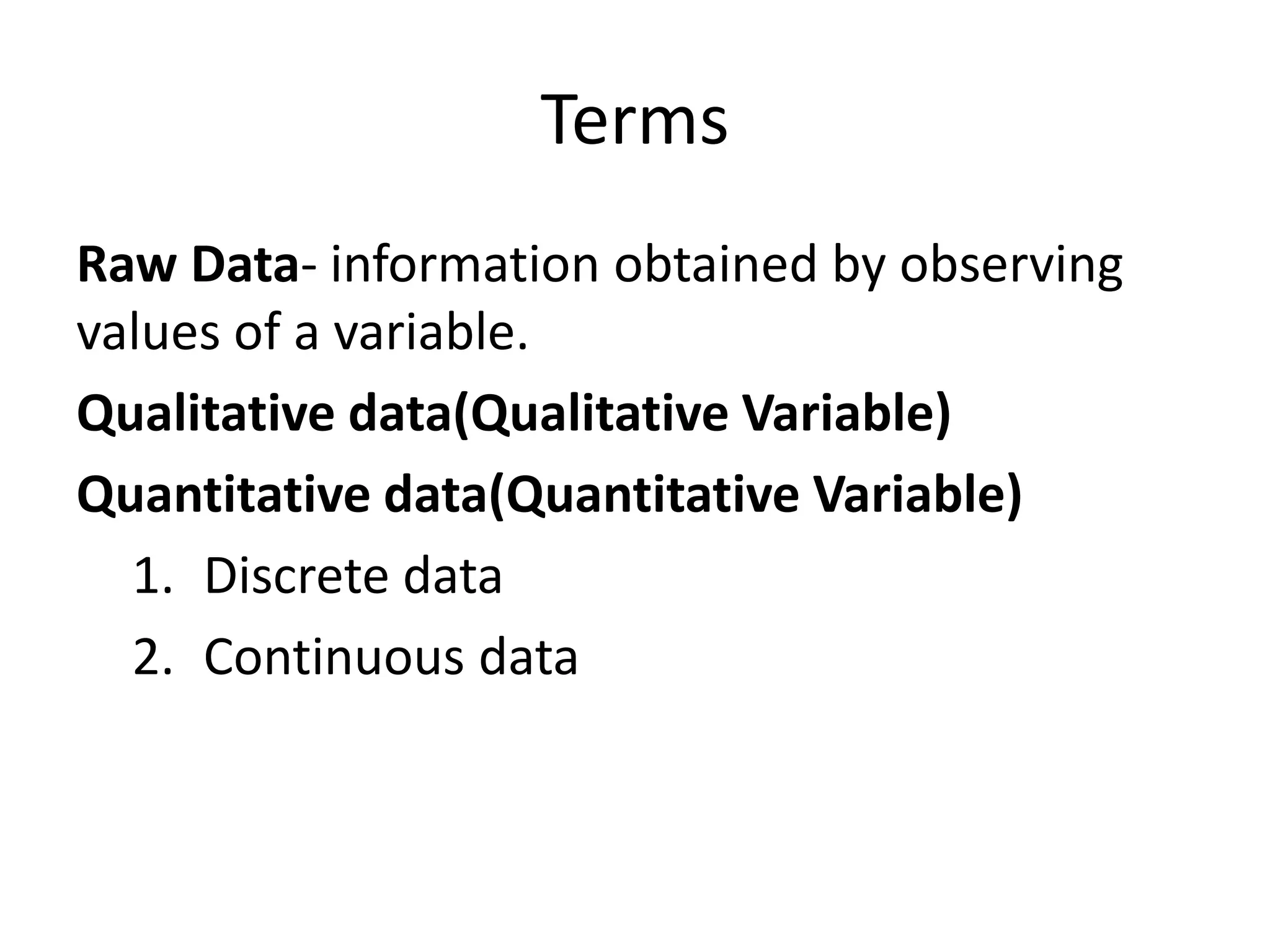 Terms

Raw Data- information obtained by observing values of a variable.

Qualitative data(Qualitative Variable)

Quantitative data(Quantitative Variable)

1. Discrete data
2. Continuous data